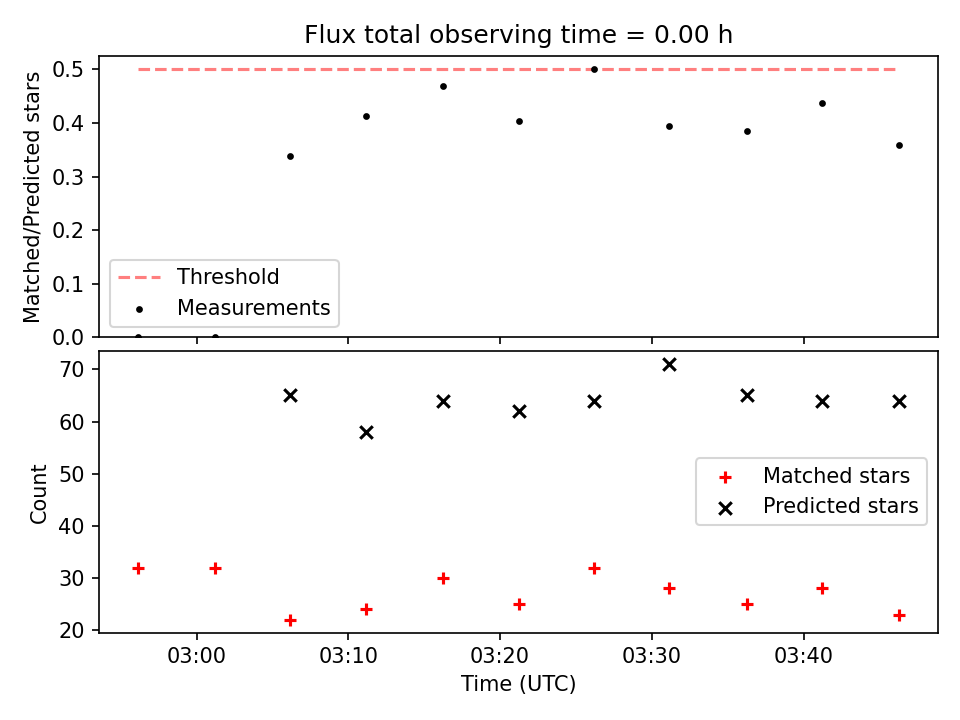 Flux total observing time = 0.00 h

Matched/Predicted stars

0.5
0.4
0.3
0.2
0.1
0.0

Threshold
Measurements

Count

70
60
50
40
30
20

Matched stars
Predicted stars

03:00
03:10
03:20
03:30
03:40

Time (UTC)